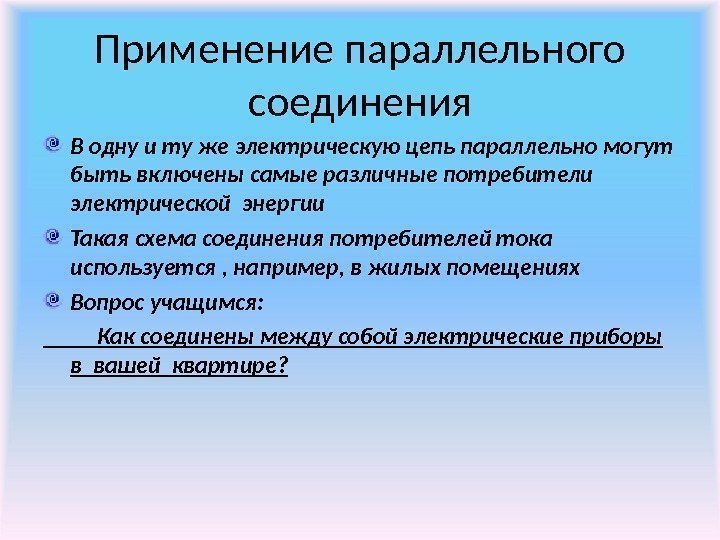 Применение параллельного соединения

В одну и ту же электрическую цепь параллельно могут быть включены самые различные потребители электрической энергии

Такая схема соединения потребителей тока используется , например, в жилых помещениях

Вопрос учащимся:

Как соединены между собой электрические приборы в вашей квартире?